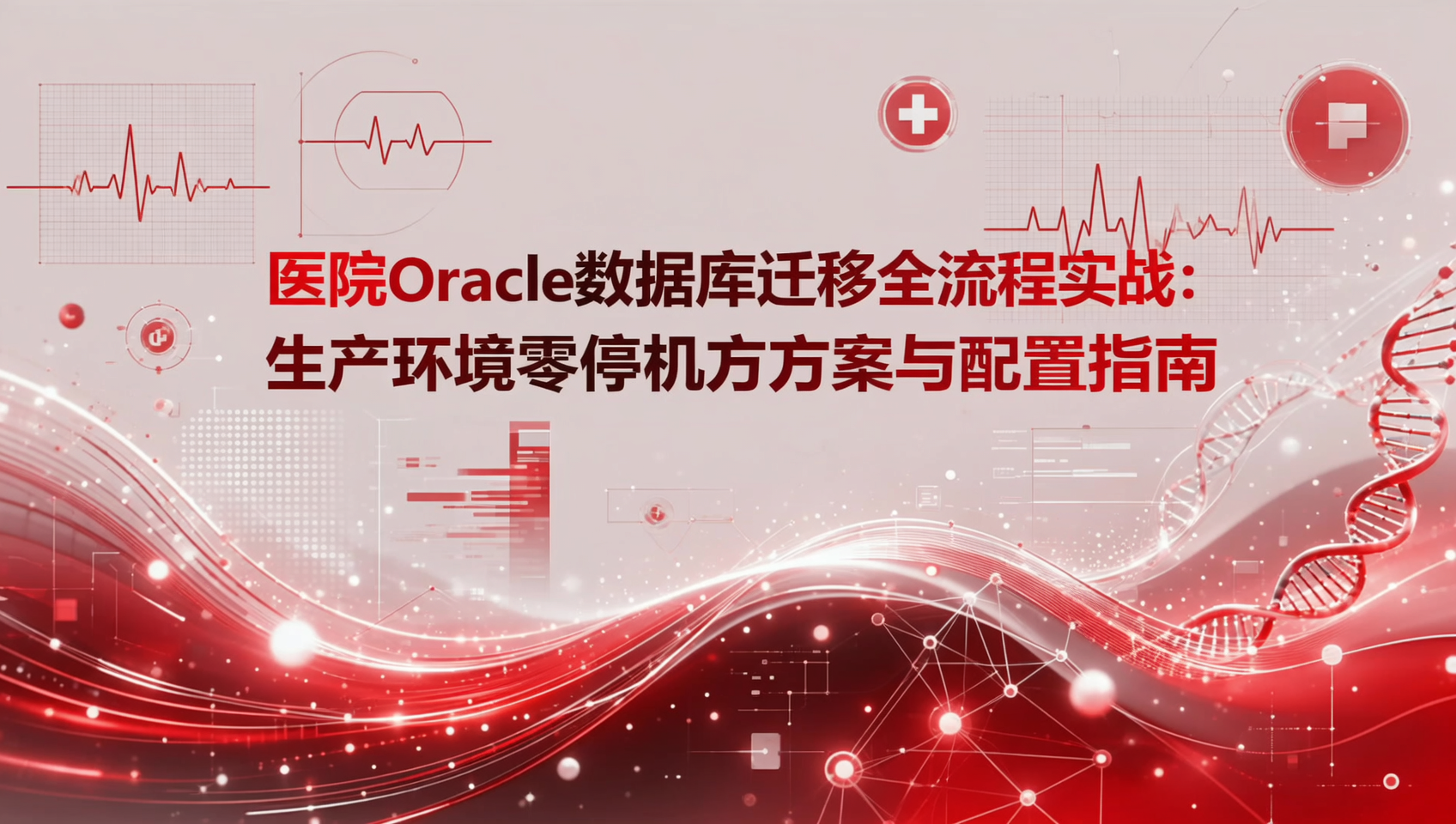 医院Oracle数据库迁移全流程实战：
生产环境零停机方方案与配置指南